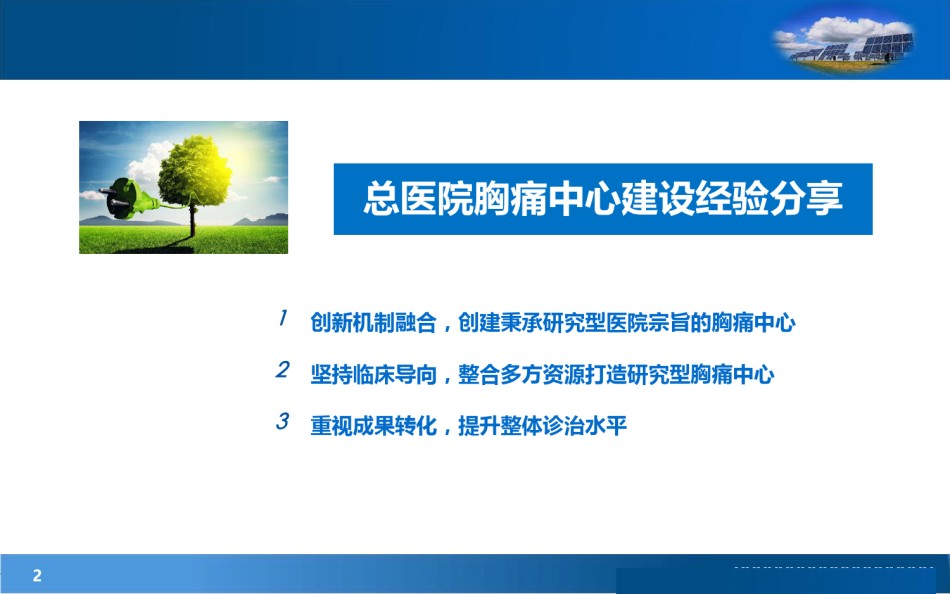 总医院胸痛中心建设经验分享

1 创新机制融合，创建秉承研究型医院宗旨的胸痛中心

2 坚持临床导向，整合多方资源打造研究型胸痛中心

3 重视成果转化，提升整体诊治水平

2